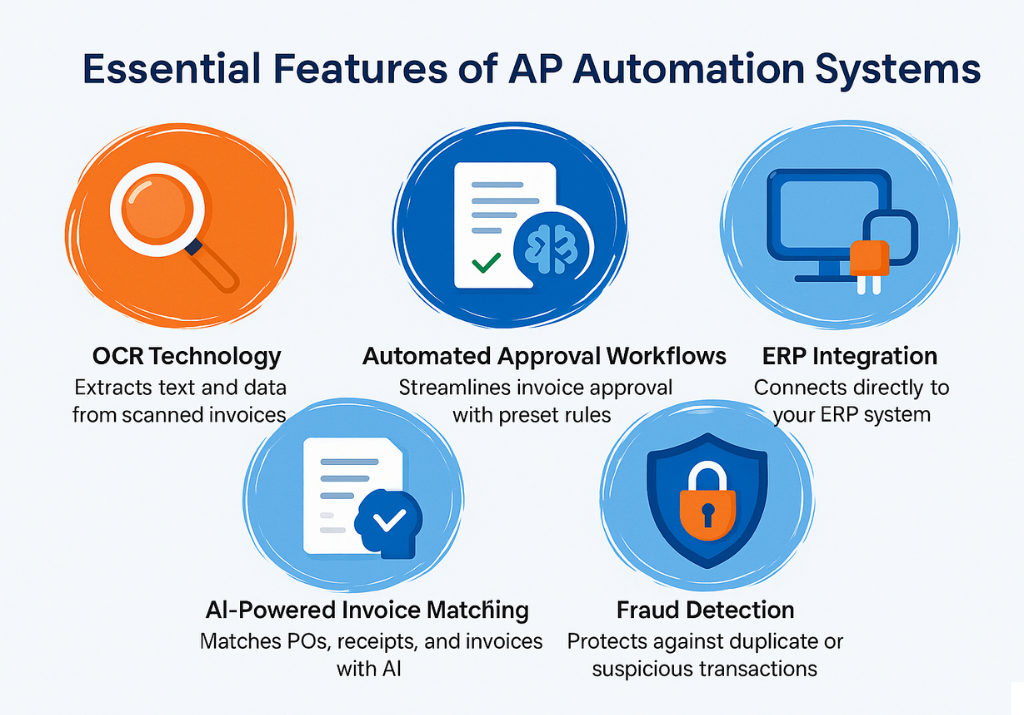 Essential Features of AP Automation Systems

OCR Technology
Extracts text and data from scanned invoices

Automated Approval Workflows
Streamlines invoice approval with preset rules

ERP Integration
Connects directly to your ERP system

AI-Powered Invoice Matching
Matches POs, receipts, and invoices with AI

Fraud Detection
Protects against duplicate or suspicious transactions